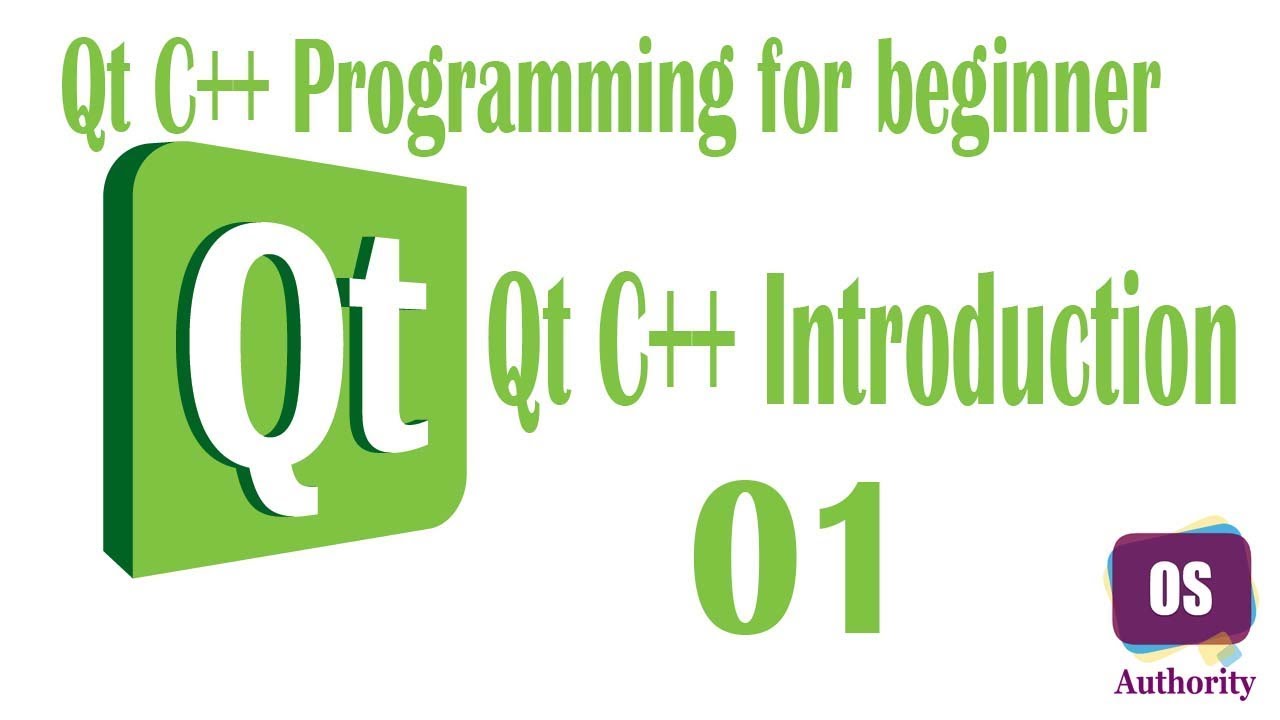 Qt C++ Programming for beginner

Qt

Qt C++ Introduction

01

OS

Authority